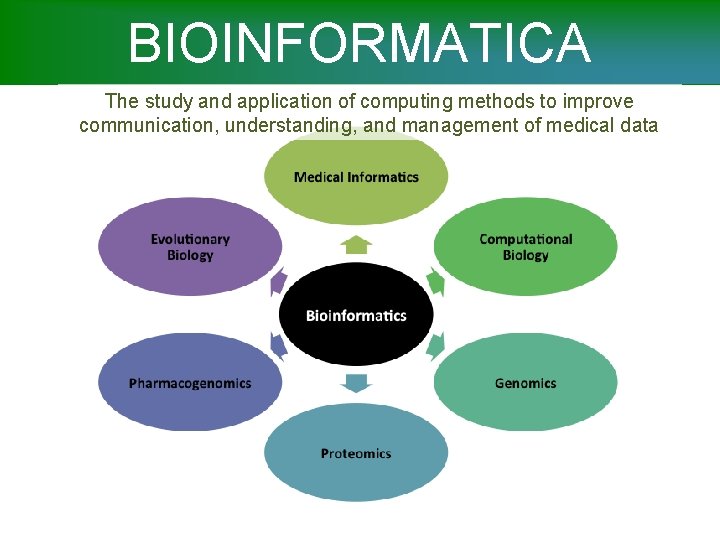 BIOINFORMATICA

The study and application of computing methods to improve communication, understanding, and management of medical data

Medical Informatics

Evolutionary Biology

Computational Biology

Bioinformatics

Pharmacogenomics

Genomics

Proteomics